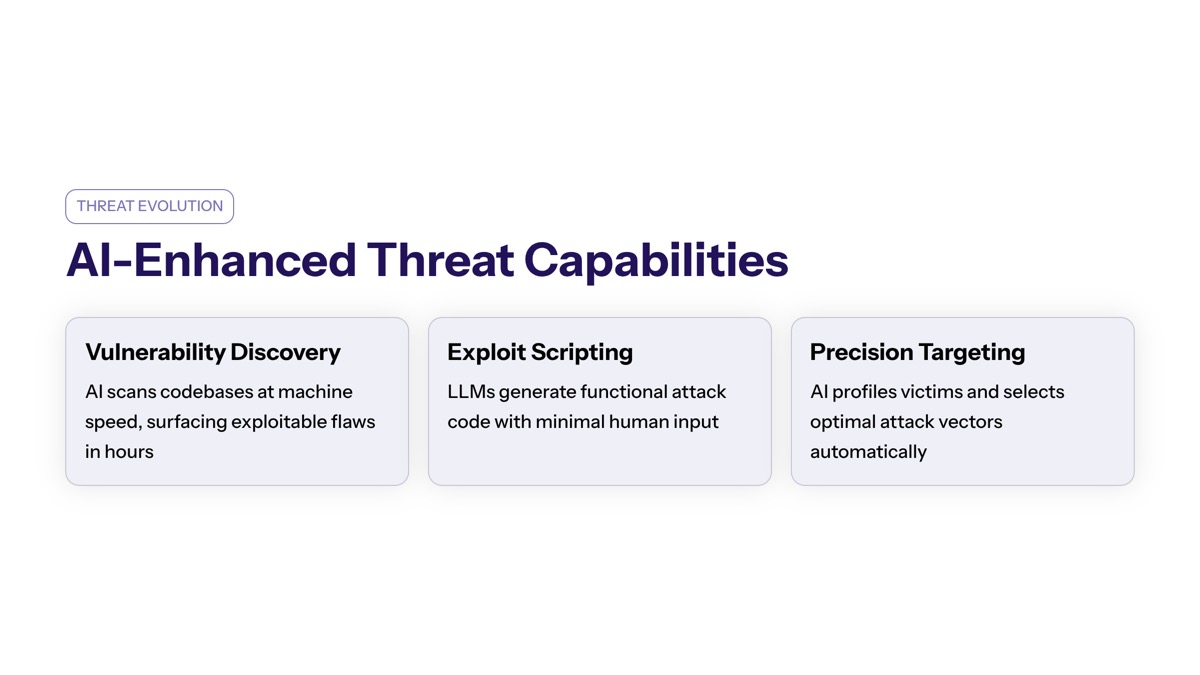 THREAT EVOLUTION

AI-Enhanced Threat Capabilities

Vulnerability Discovery

AI scans codebases at machine speed, surfacing exploitable flaws in hours

Exploit Scripting

LLMs generate functional attack code with minimal human input

Precision Targeting

AI profiles victims and selects optimal attack vectors automatically